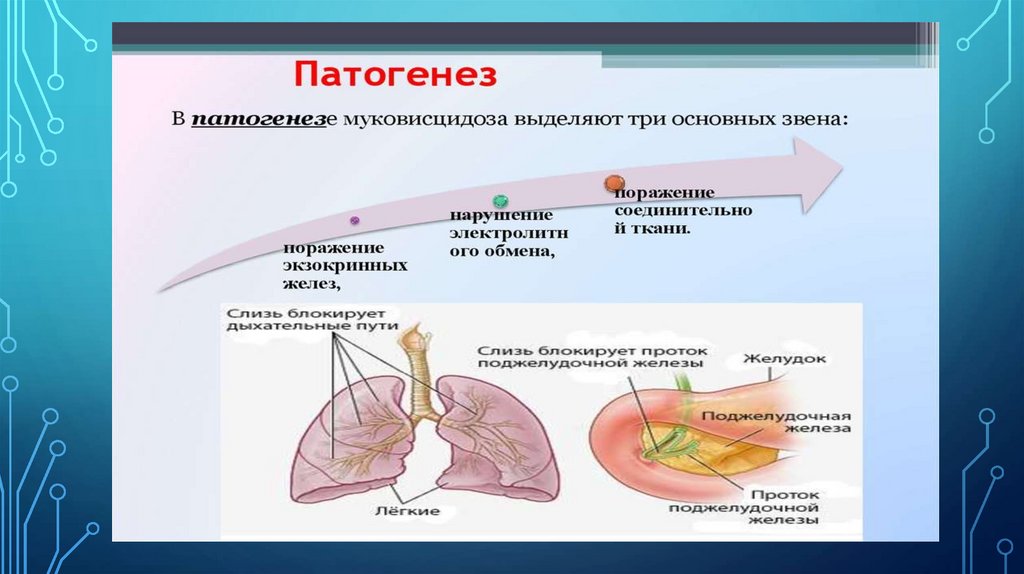 Патогенез

В патогенезе муковисцидоза выделяют три основных звена:

поражение экзокринных желез,

нарушение электролитного обмена,

поражение соединительной ткани.

Слизь блокирует дыхательные пути

Лёгкие

Слизь блокирует проток поджелудочной железы

Желудок

Поджелудочная железа

Проток поджелудочной железы